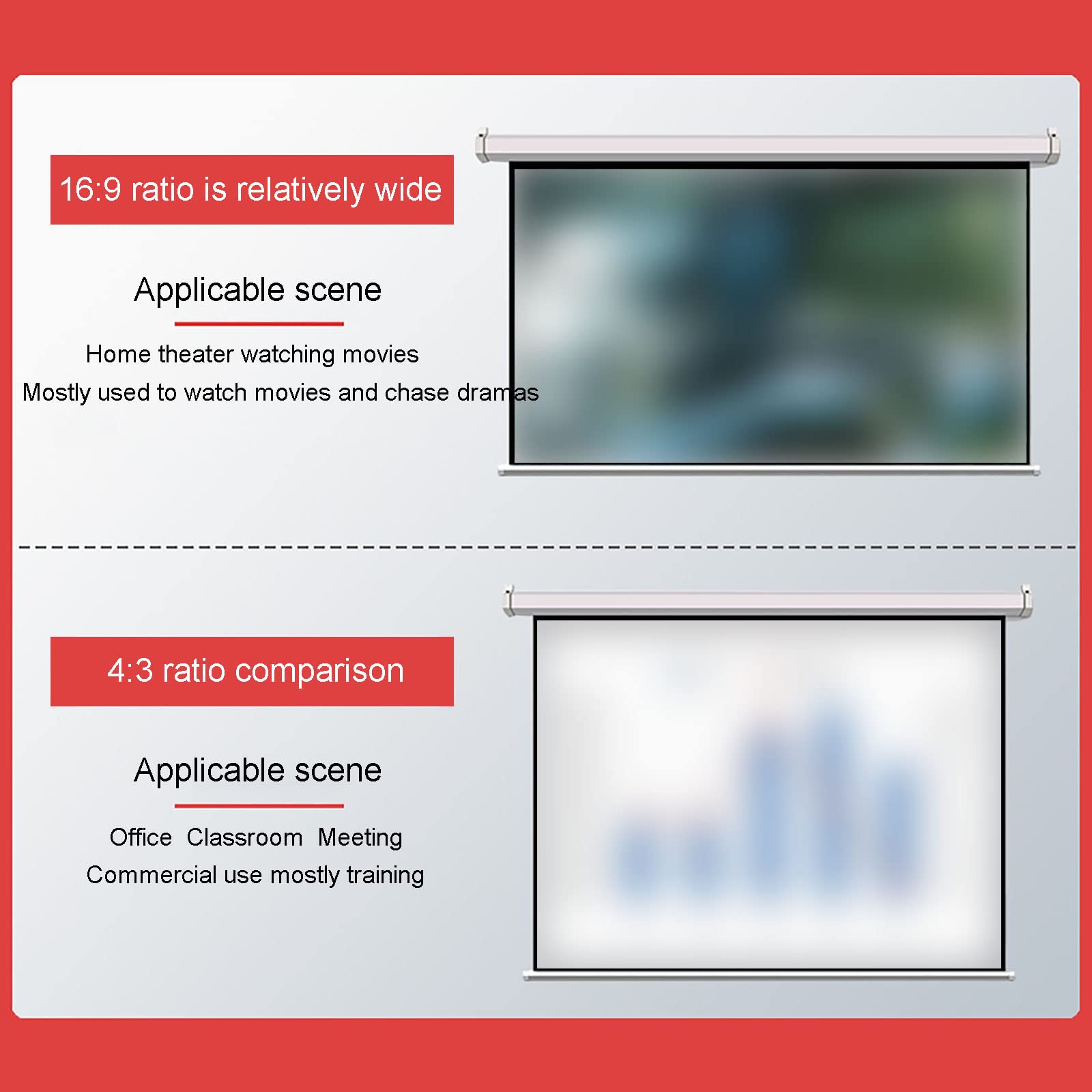 16:9 ratio is relatively wide

Applicable scene

Home theater watching movies
Mostly used to watch movies and chase dramas

4:3 ratio comparison

Applicable scene

Office Classroom Meeting
Commercial use mostly training